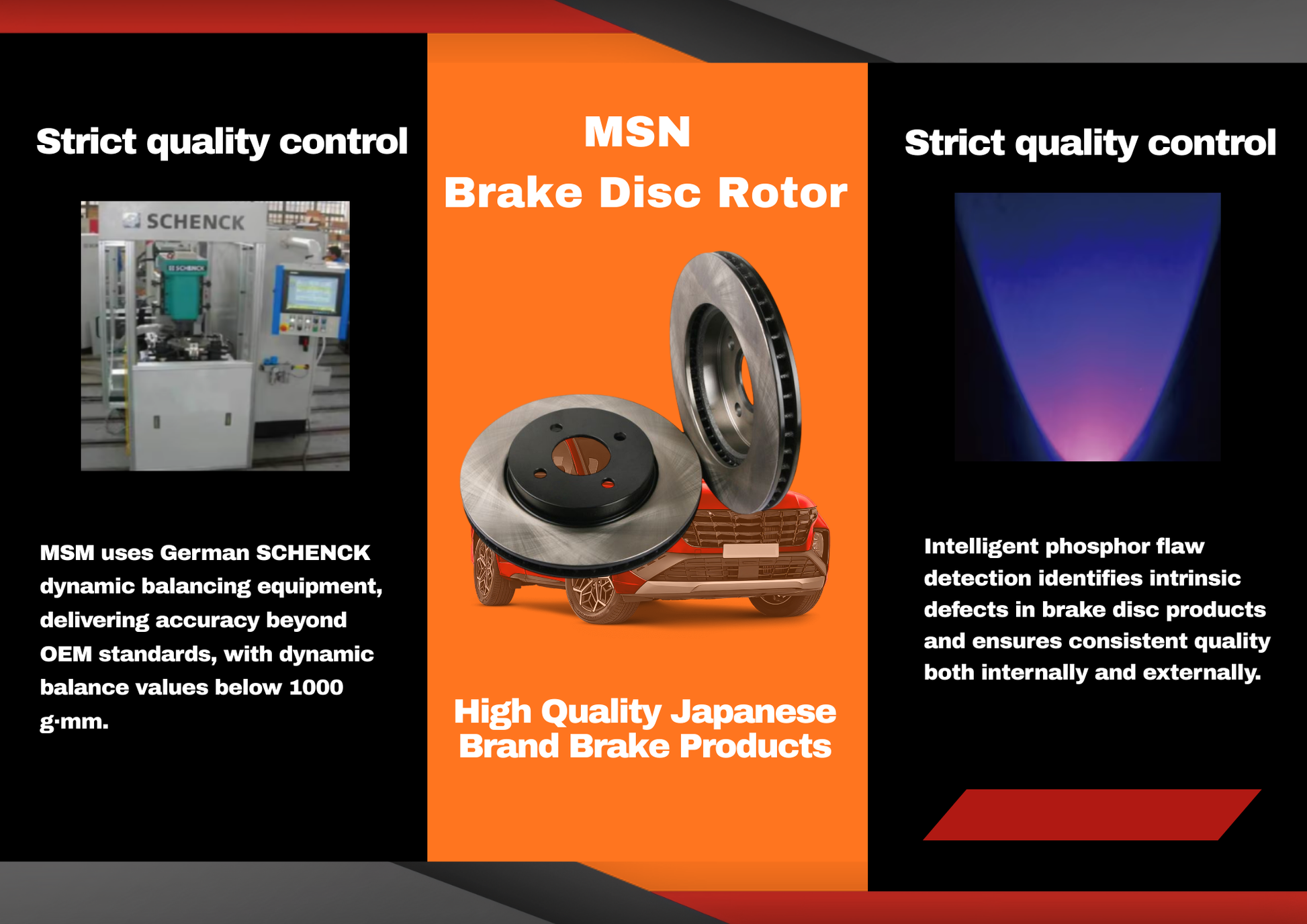 Strict quality control

SCHENCK

SCHENCK

MSM uses German SCHENCK dynamic balancing equipment, delivering accuracy beyond OEM standards, with dynamic balance values below 1000 g·mm.

MSN
Brake Disc Rotor

High Quality Japanese Brand Brake Products

Strict quality control

Intelligent phosphor flaw detection identifies intrinsic defects in brake disc products and ensures consistent quality both internally and externally.